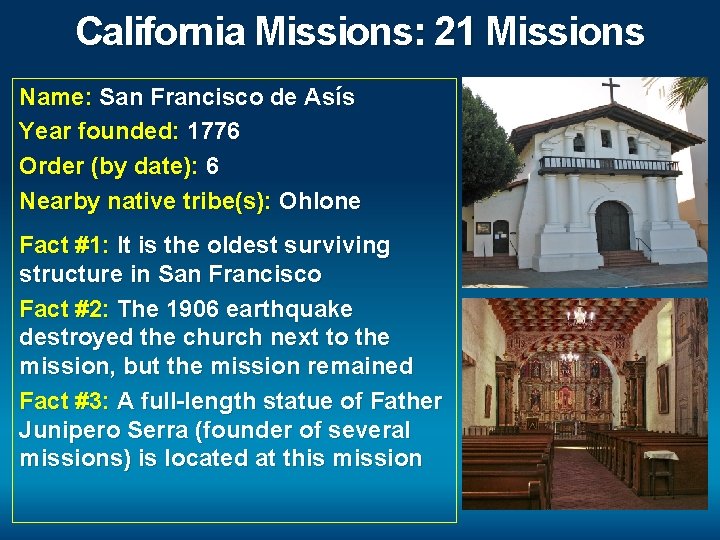 California Missions: 21 Missions

Name: San Francisco de Asís

Year founded: 1776

Order (by date): 6

Nearby native tribe(s): Ohlone

Fact #1: It is the oldest surviving structure in San Francisco

Fact #2: The 1906 earthquake destroyed the church next to the mission, but the mission remained

Fact #3: A full-length statue of Father Junipero Serra (founder of several missions) is located at this mission